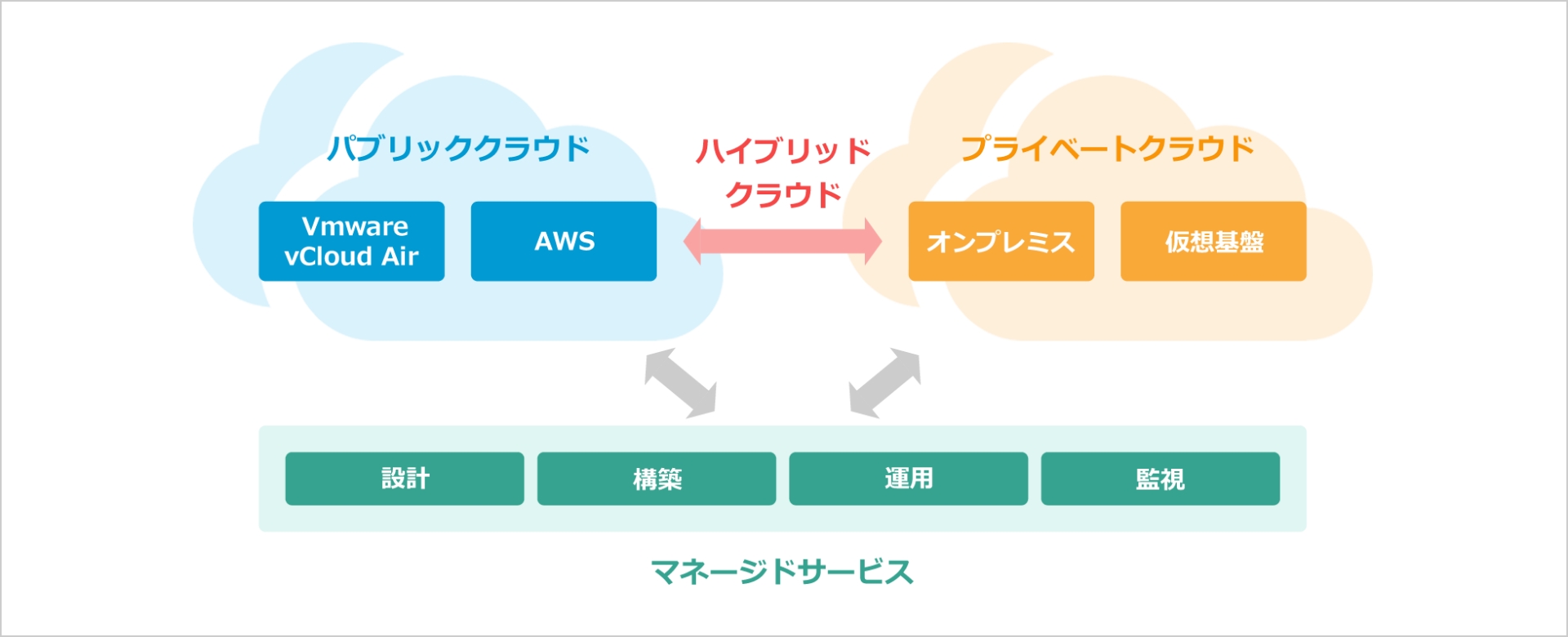 パブリッククラウド

Vmware vCloud Air

AWS

ハイブリッド
クラウド

プライベートクラウド

オンプレミス

仮想基盤

設計

構築

運用

監視

マネージドサービス